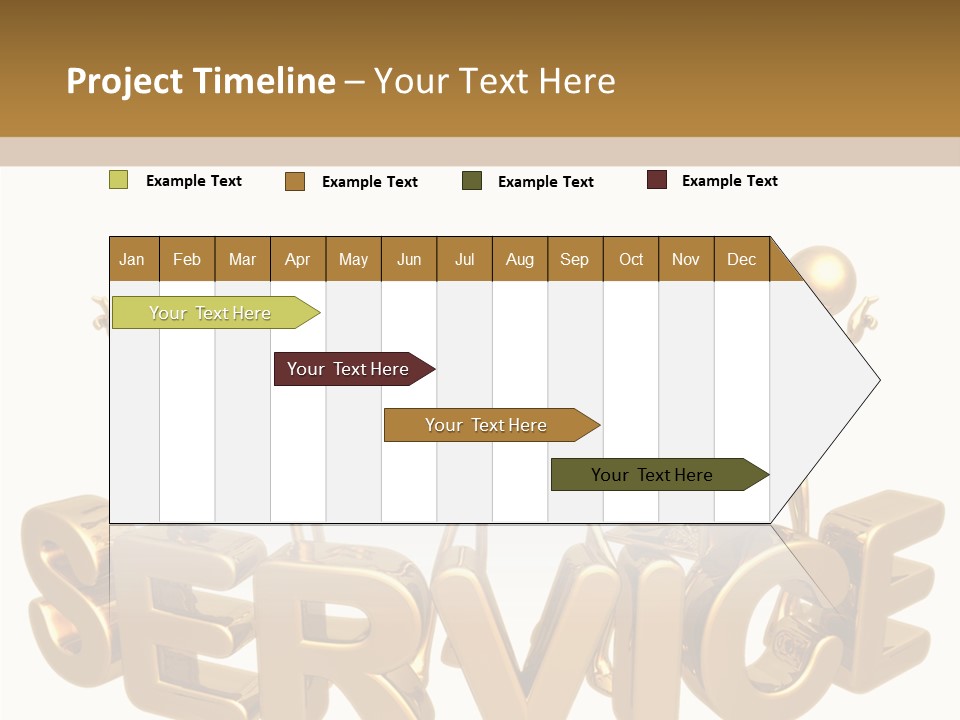 Project Timeline – Your Text Here

Example Text Example Text Example Text Example Text

| Jan | Feb | Mar | Apr | May | Jun | Jul | Aug | Sep | Oct | Nov | Dec |
|---|---|---|---|---|---|---|---|---|---|---|---|

Your Text Here

Your Text Here

Your Text Here

Your Text Here

SERVICE